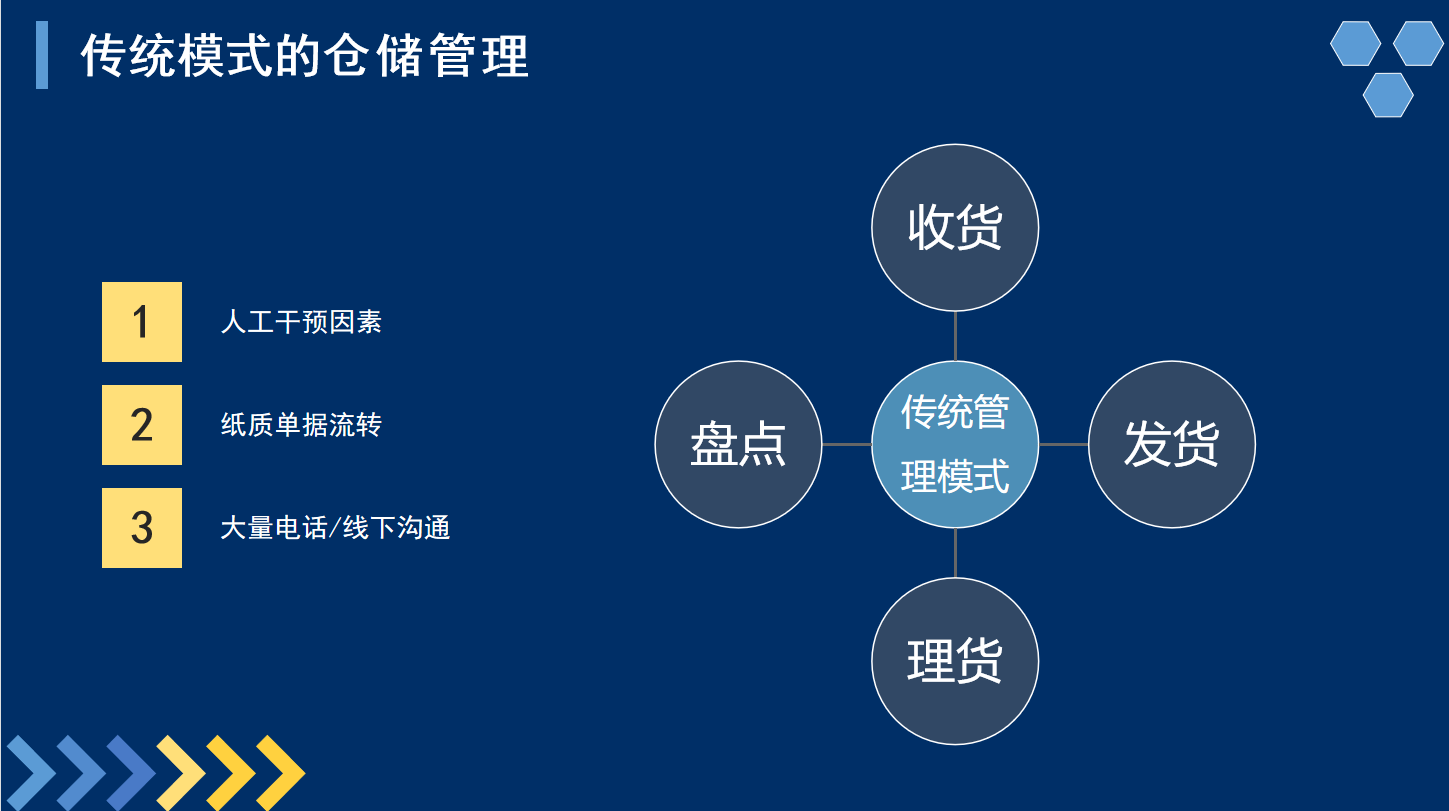 传统模式的仓储管理

1 人工干预因素

2 纸质单据流转

3 大量电话/线下沟通

收货

盘点

传统管理模式

发货

理货